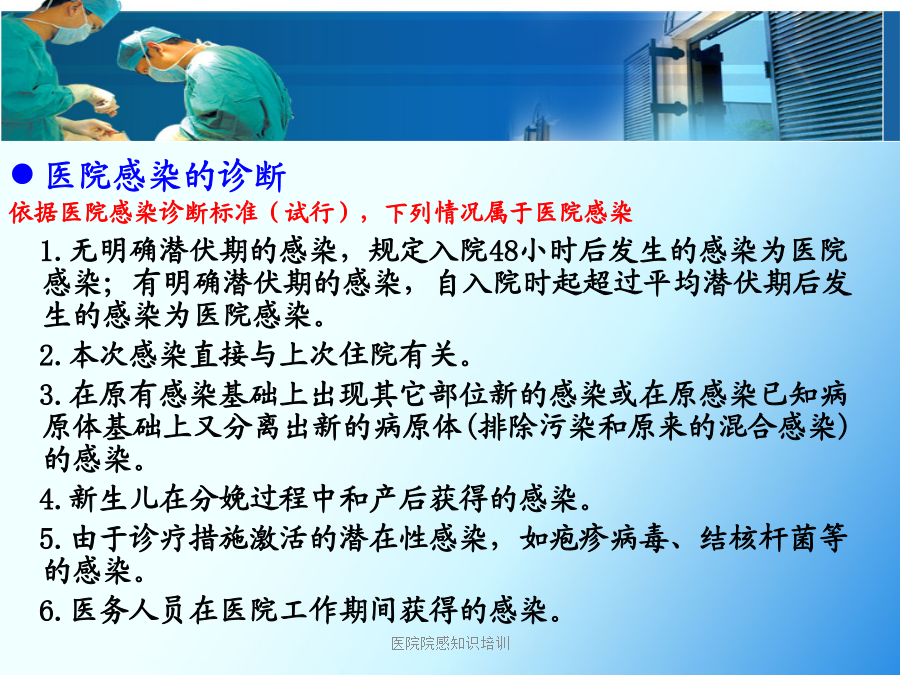 ● 医院感染的诊断

依据医院感染诊断标准（试行），下列情况属于医院感染

1. 无明确潜伏期的感染，规定入院48小时后发生的感染为医院感染；有明确潜伏期的感染，自入院时起超过平均潜伏期后发生的感染为医院感染。

2. 本次感染直接与上次住院有关。

3. 在原有感染基础上出现其它部位新的感染或在原感染已知病原体基础上又分离出新的病原体(排除污染和原来的混合感染)的感染。

4. 新生儿在分娩过程中和产后获得的感染。

5. 由于诊疗措施激活的潜在性感染，如疱疹病毒、结核杆菌等的感染。

6. 医务人员在医院工作期间获得的感染。

医院院感知识培训